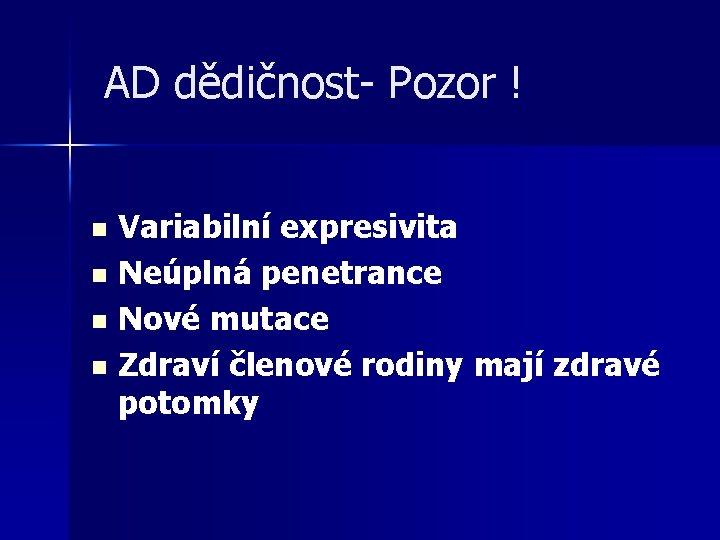 AD dědičnost- Pozor !

- Variabilní expresivita
- Neúplná penetrance
- Nové mutace
- Zdraví členové rodiny mají zdravé potomky